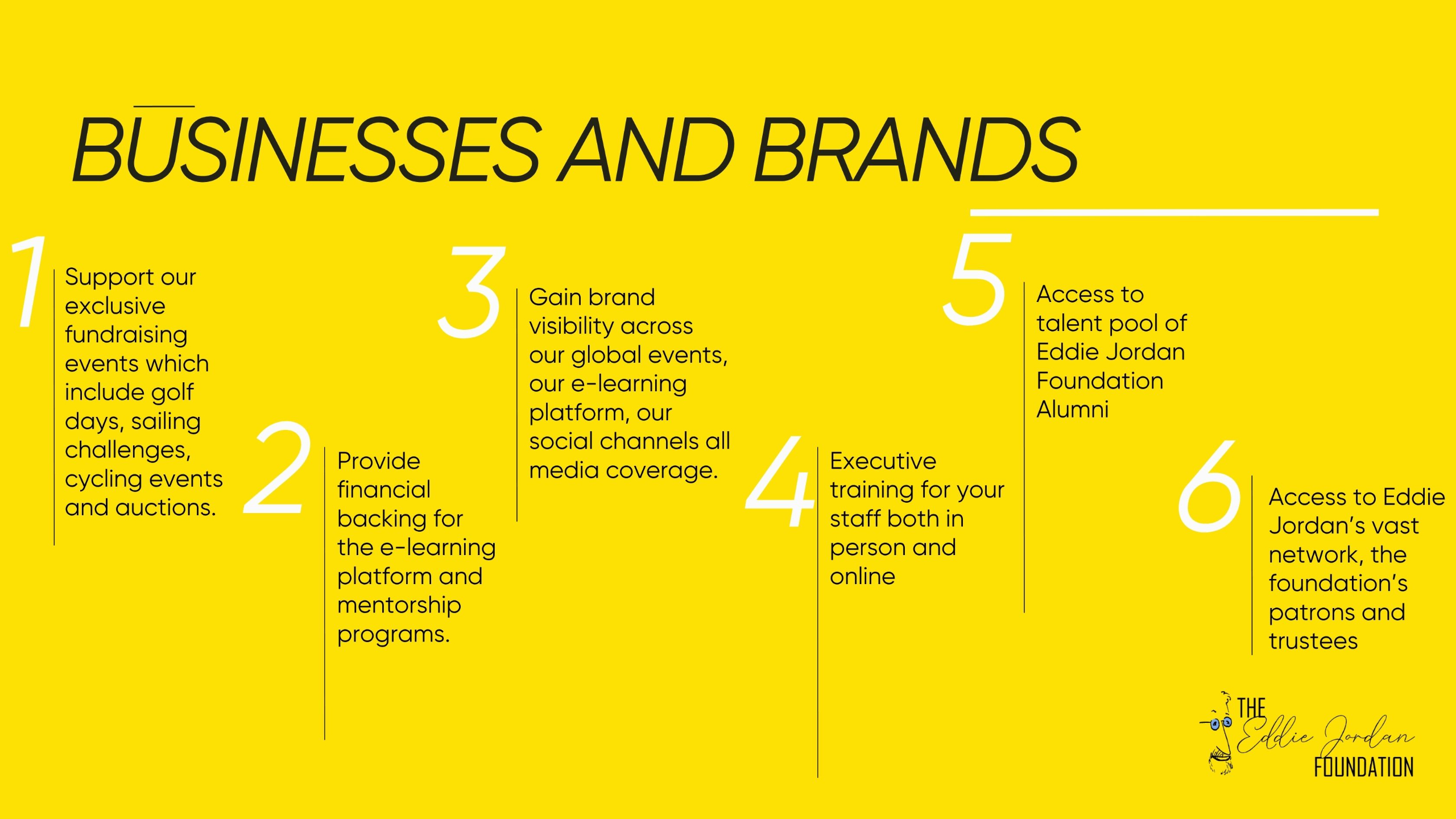 BUSINESSES AND BRANDS

1 Support our exclusive fundraising events which include golf days, sailing challenges, cycling events and auctions.

2 Provide financial backing for the e-learning platform and mentorship programs.

3 Gain brand visibility across our global events, our e-learning platform, our social channels all media coverage.

4 Executive training for your staff both in person and online

5 Access to talent pool of Eddie Jordan Foundation Alumni

6 Access to Eddie Jordan's vast network, the foundation's patrons and trustees

THE Eddie Jordan FOUNDATION